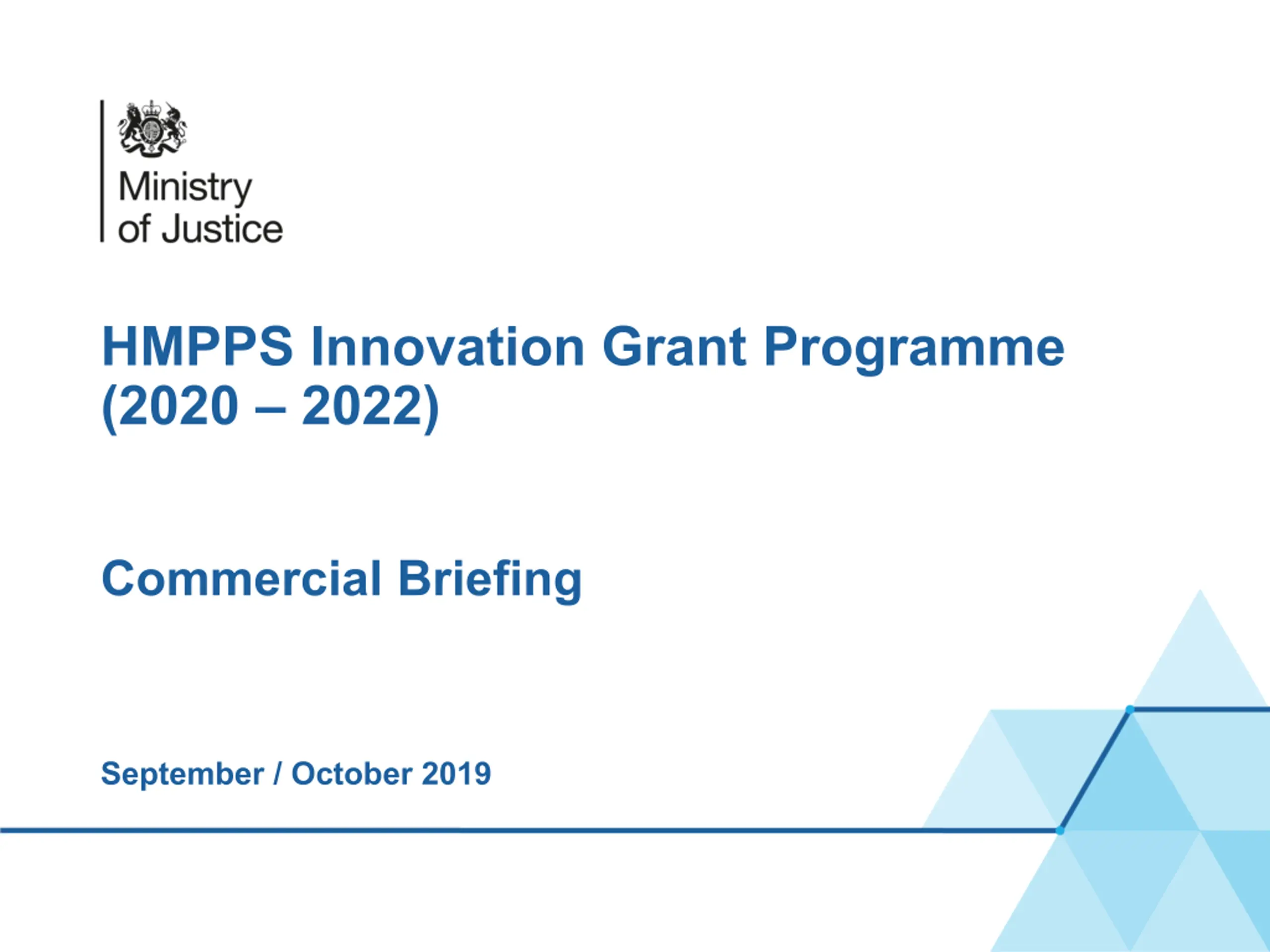 Ministry of Justice

HMPPS Innovation Grant Programme (2020 – 2022)

Commercial Briefing

September / October 2019